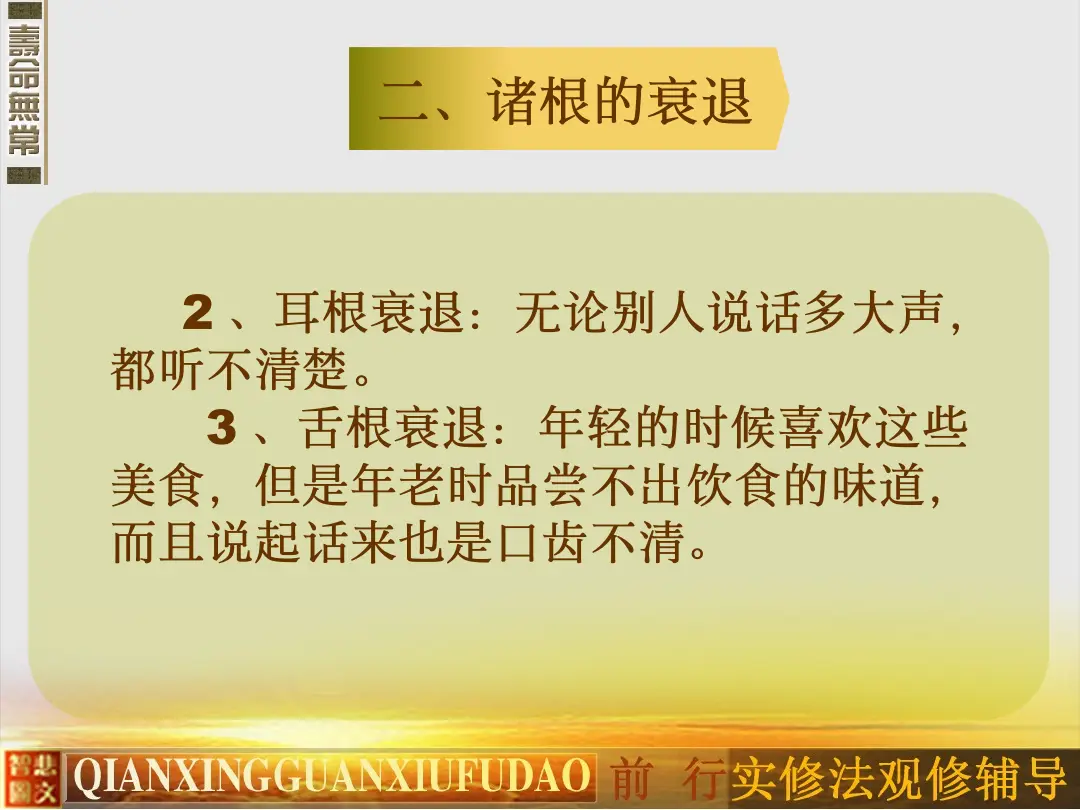 壽命無常

二、诸根的衰退

2、耳根衰退：无论别人说话多大声，都听不清楚。

3、舌根衰退：年轻的时候喜欢这些美食，但是年老时品尝不出饮食的味道，而且说起话来也是口齿不清。

智悲圖文

QIANXINGGUANXIUFUDAO

前行实修法观修辅导